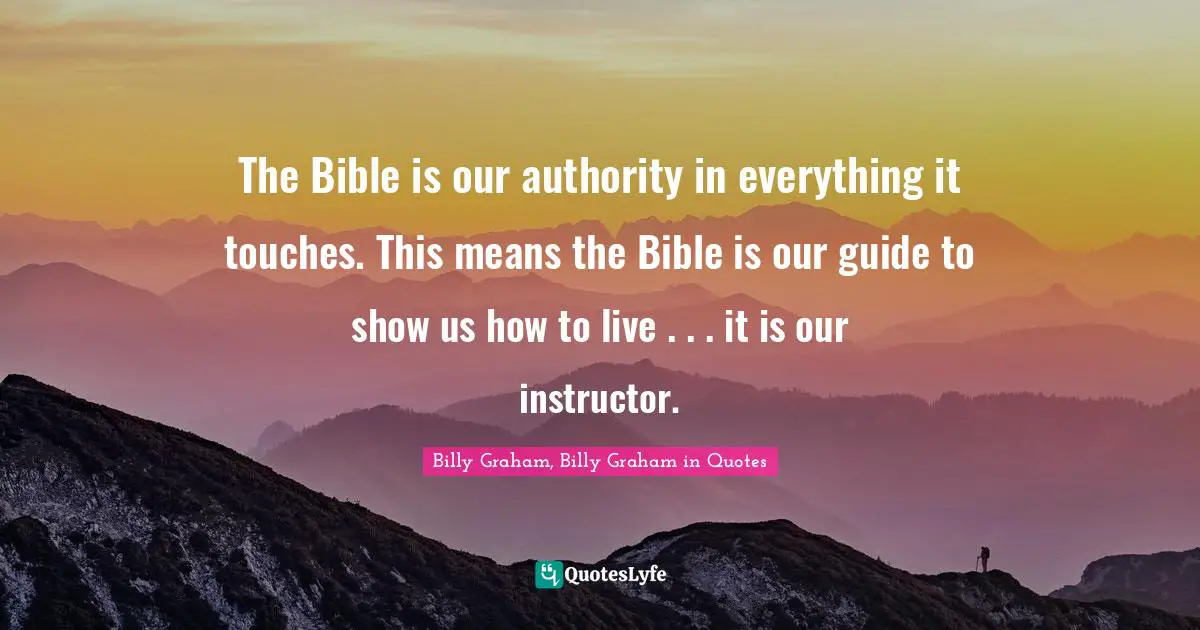 The Bible is our authority in everything it touches. This means the Bible is our guide to show us how to live . . . it is our instructor.

Billy Graham, Billy Graham in Quotes

QuotesLyfe